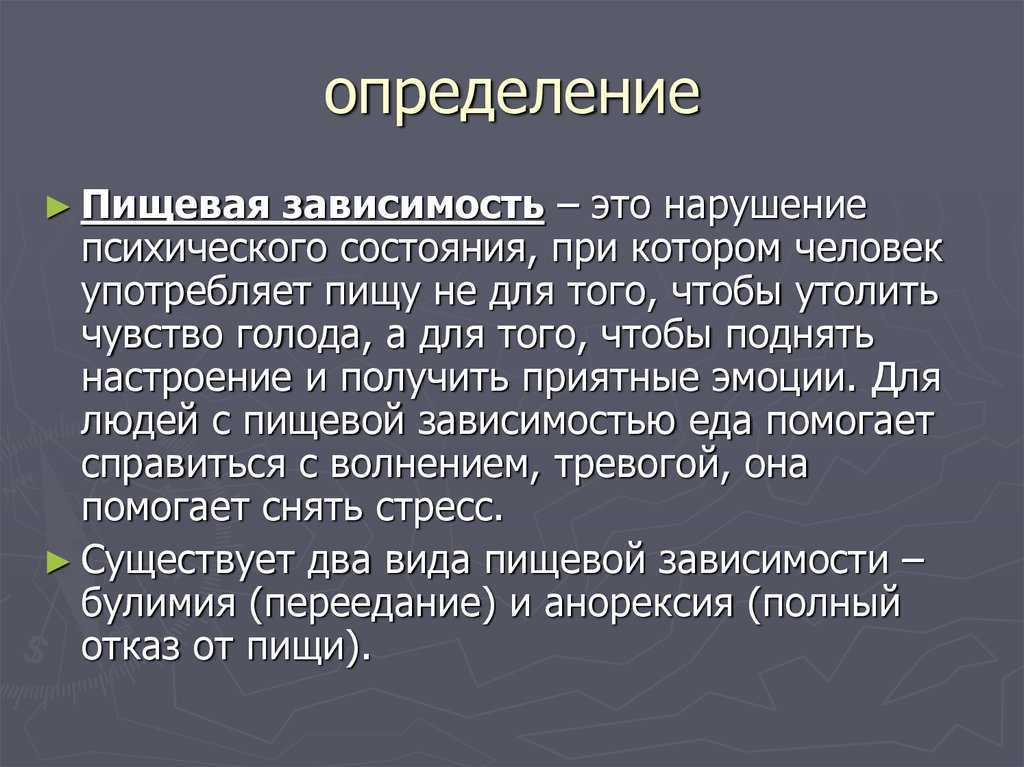 определение

► Пищевая зависимость – это нарушение психического состояния, при котором человек употребляет пищу не для того, чтобы утолить чувство голода, а для того, чтобы поднять настроение и получить приятные эмоции. Для людей с пищевой зависимостью еда помогает справиться с волнением, тревогой, она помогает снять стресс.

► Существует два вида пищевой зависимости – булимия (переедание) и анорексия (полный отказ от пищи).